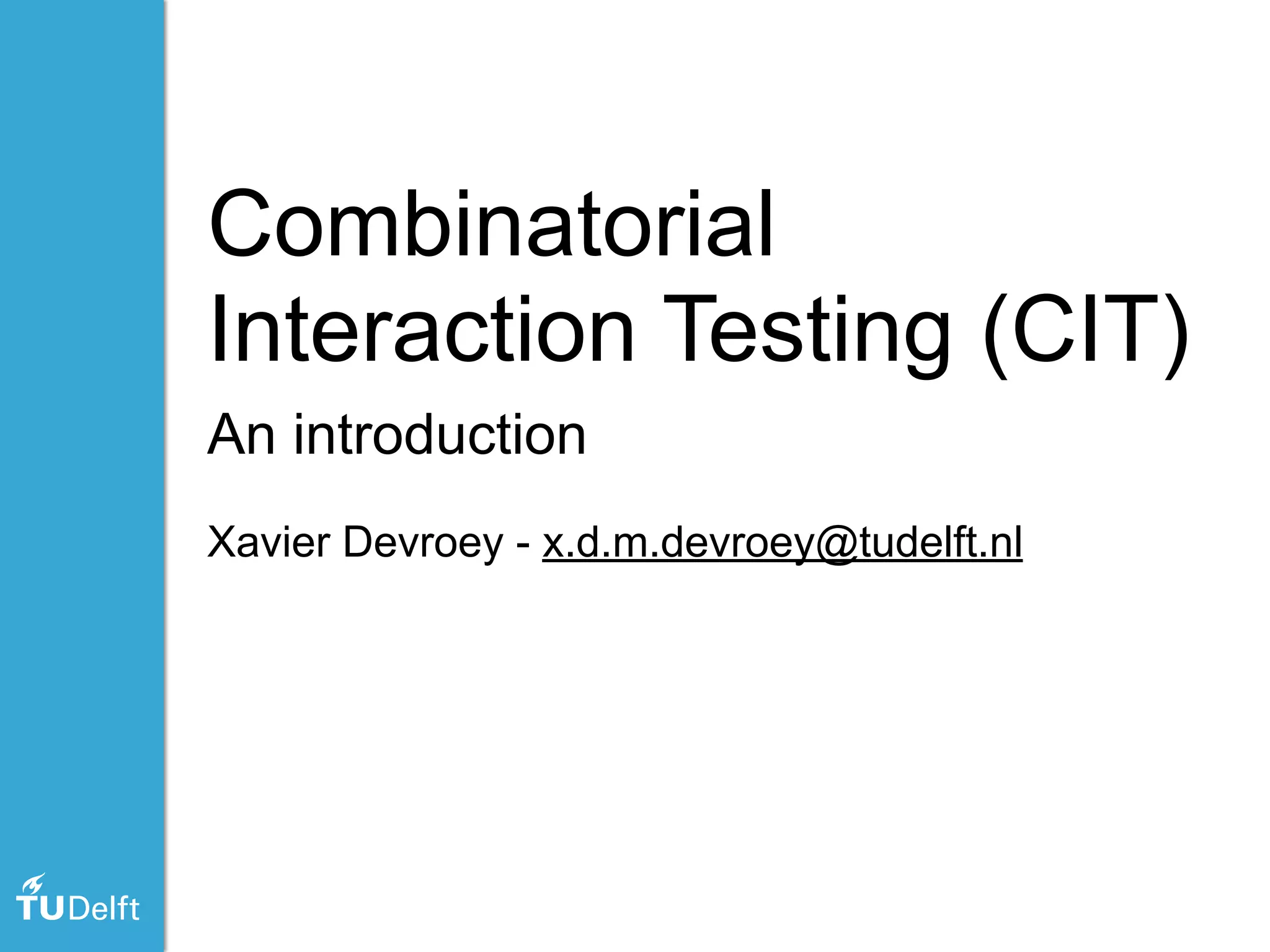 Combinatorial Interaction Testing (CIT)

An introduction

Xavier Devroey - x.d.m.devroey@tudelft.nl

TUDelft